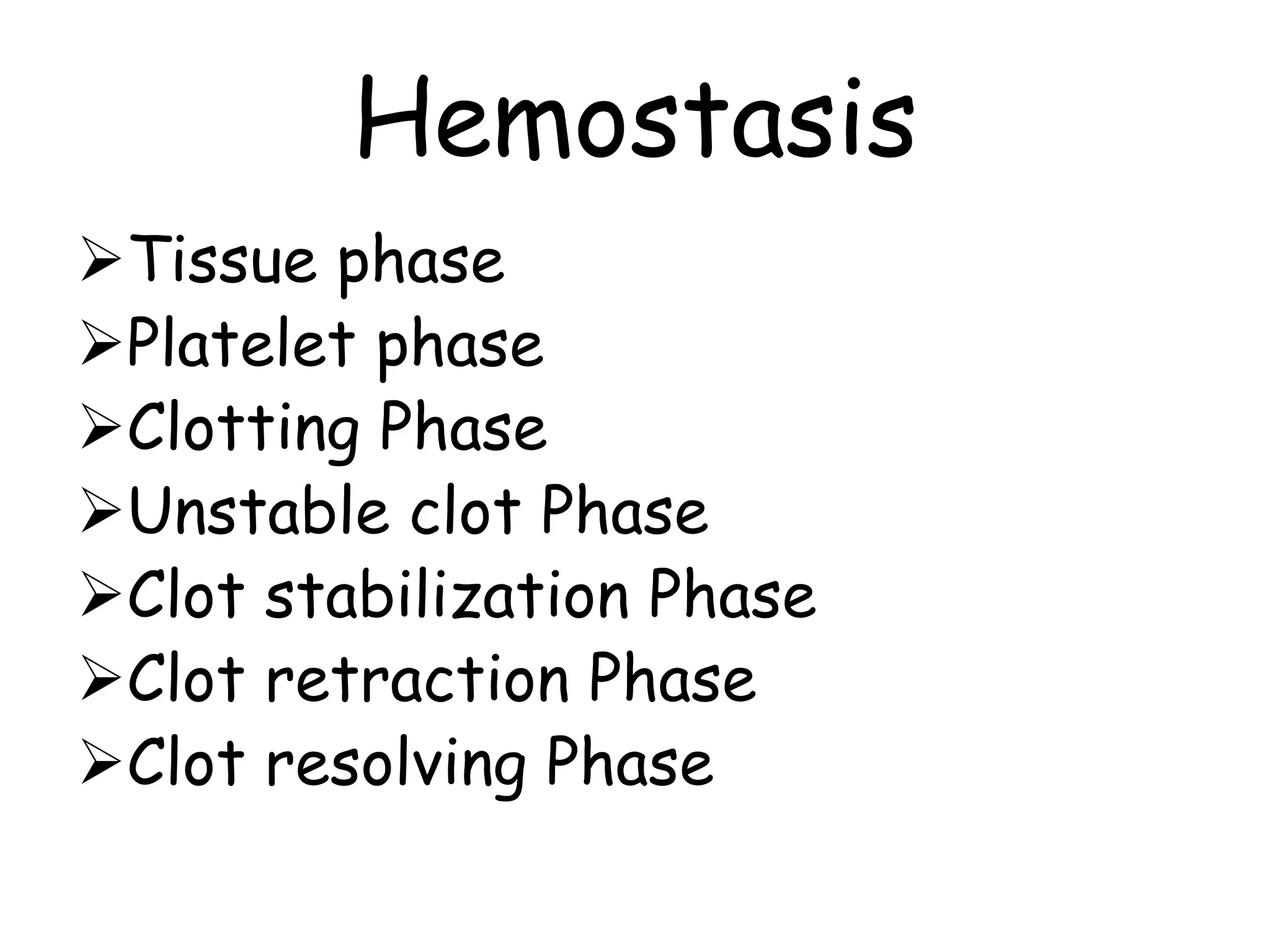 Hemostasis

➢ Tissue phase
➢ Platelet phase
➢ Clotting Phase
➢ Unstable clot Phase
➢ Clot stabilization Phase
➢ Clot retraction Phase
➢ Clot resolving Phase